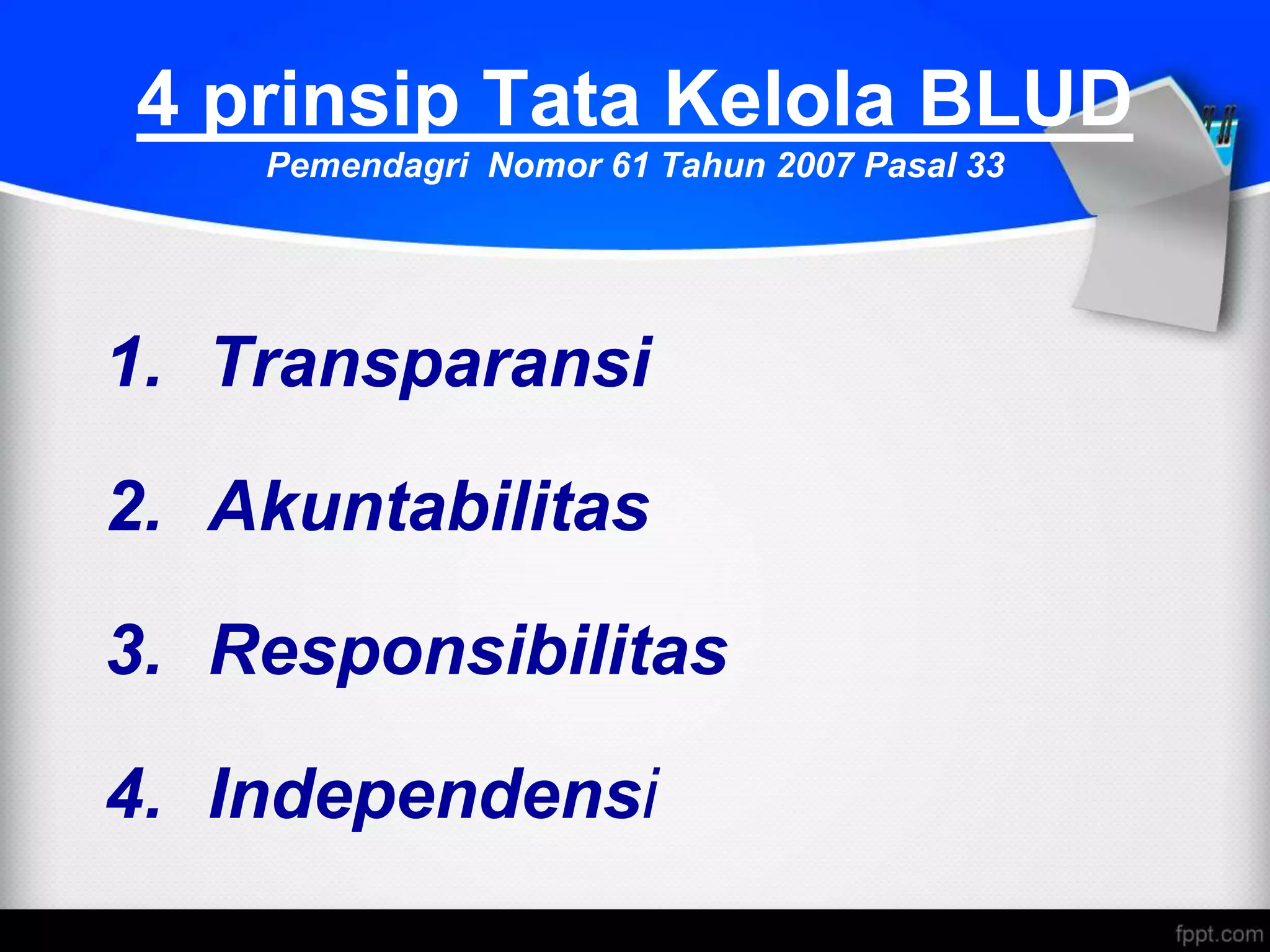 4 prinsip Tata Kelola BLUD
Pemendagri Nomor 61 Tahun 2007 Pasal 33

1. Transparansi

2. Akuntabilitas

3. Responsibilitas

4. Independensi

fppt.com